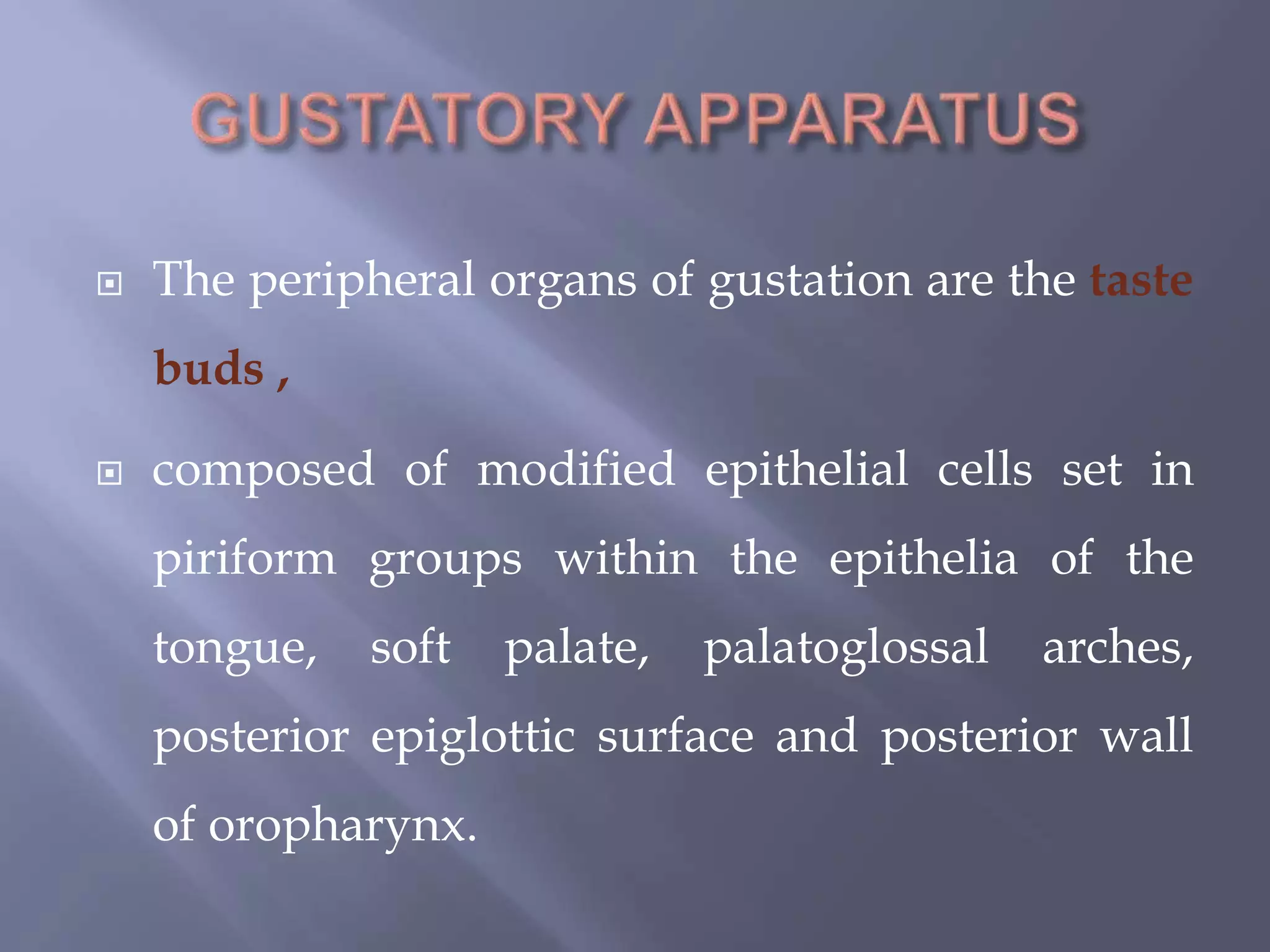 GUSTATORY APPARATUS

The peripheral organs of gustation are the taste buds ,

composed of modified epithelial cells set in piriform groups within the epithelia of the tongue, soft palate, palatoglossal arches, posterior epiglottic surface and posterior wall of oropharynx.